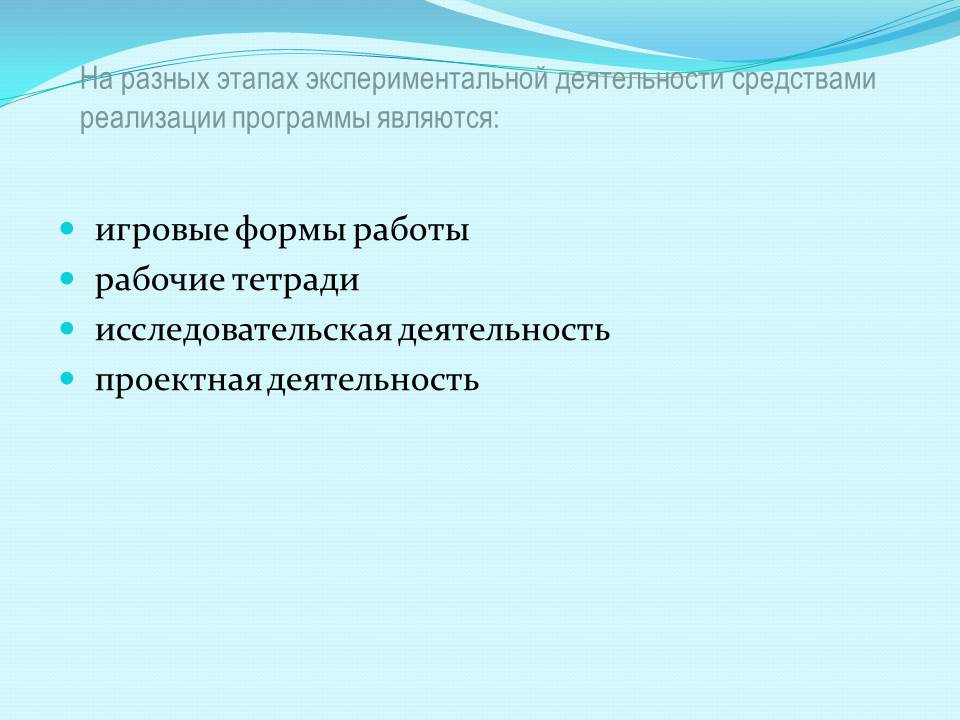 На разных этапах экспериментальной деятельности средствами реализации программы являются:

- игровые формы работы
- рабочие тетради
- исследовательская деятельность
- проектная деятельность